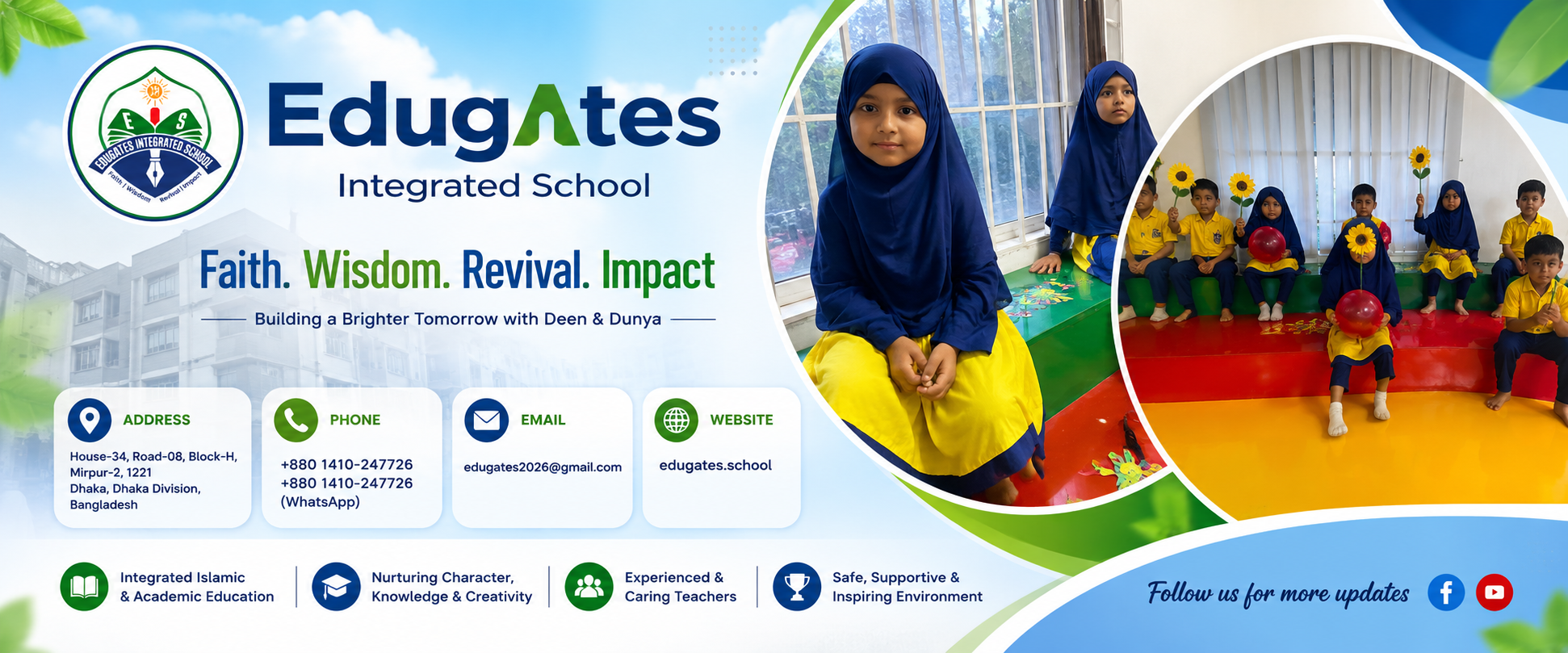 E S
EDUGATES INTEGRATED SCHOOL
Faith | Wisdom Revival | Impact

EdugAtes
Integrated School

Faith. Wisdom. Revival. Impact

Building a Brighter Tomorrow with Deen & Dunya

ADDRESS
House-34, Road-08, Block-H, Mirpur-2, 1221
Dhaka, Dhaka Division, Bangladesh

PHONE
+880 1410-247726
+880 1410-247726 (WhatsApp)

EMAIL
edugates2026@gmail.com

WEBSITE
edugates.school

Integrated Islamic & Academic Education

Nurturing Character, Knowledge & Creativity

Experienced & Caring Teachers

Safe, Supportive & Inspiring Environment

Follow us for more updates